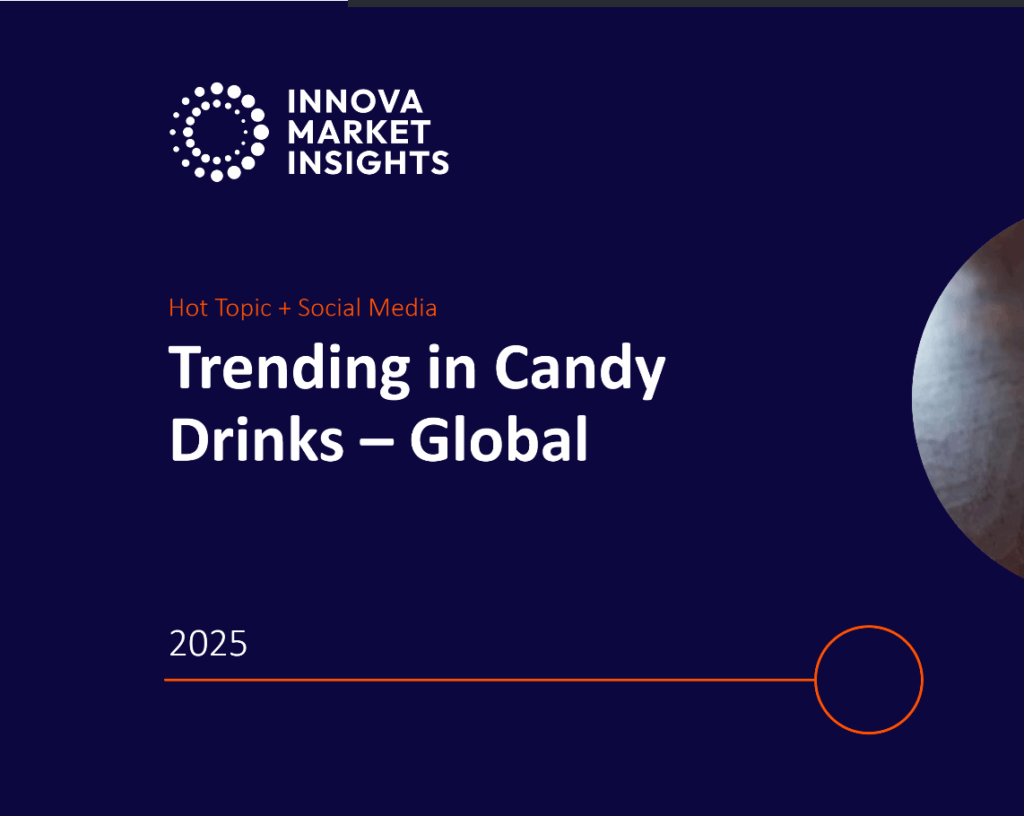 INNOVA
MARKET
INSIGHTS

Hot Topic + Social Media

Trending in Candy Drinks – Global

2025